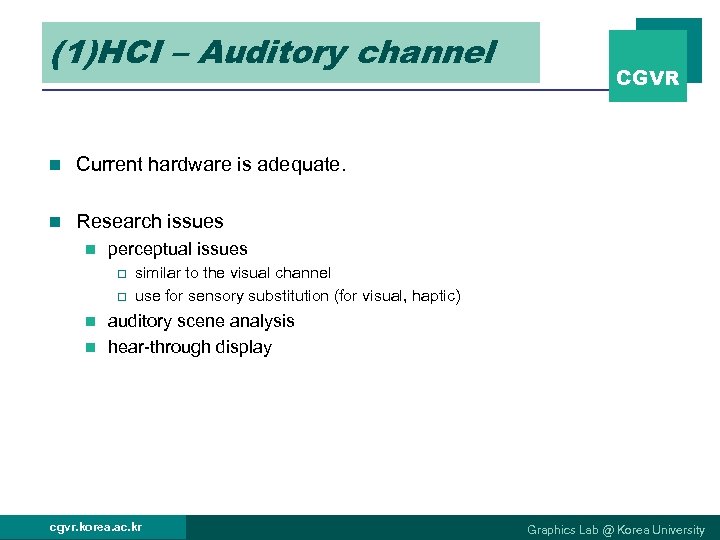 (1)HCI – Auditory channel

CGVR

Current hardware is adequate.

Research issues

perceptual issues

similar to the visual channel

use for sensory substitution (for visual, haptic)

auditory scene analysis

hear-through display

cgvr.korea.ac.kr

Graphics Lab @ Korea University